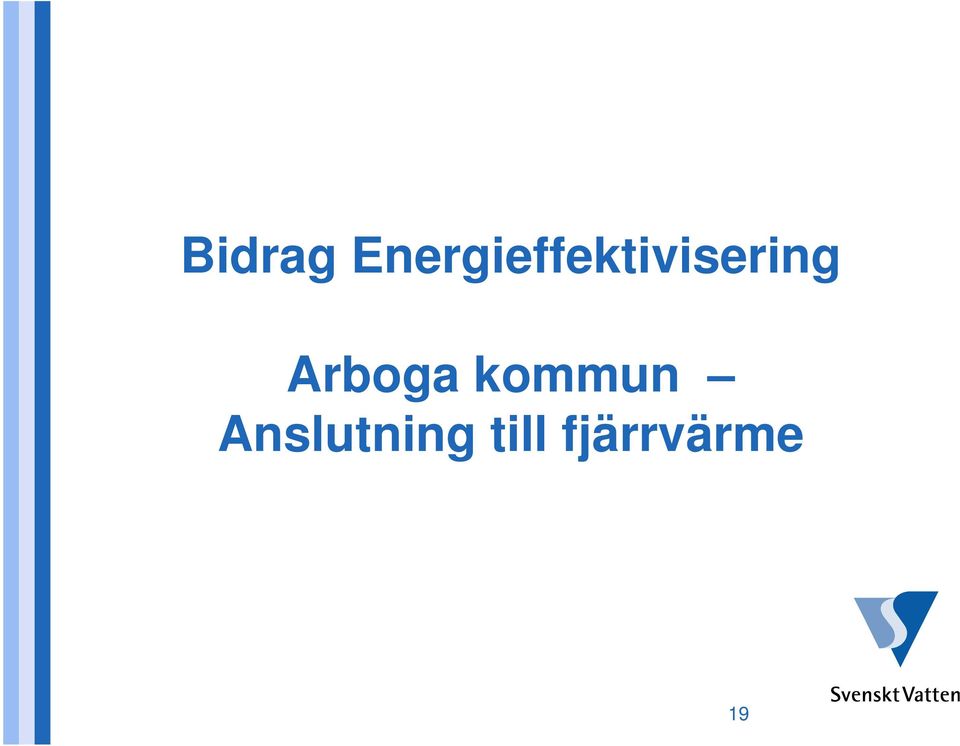 Bidrag Energieffektivisering

Arboga kommun –
Anslutning till fjärrvärme

Svenskt Vatten

19